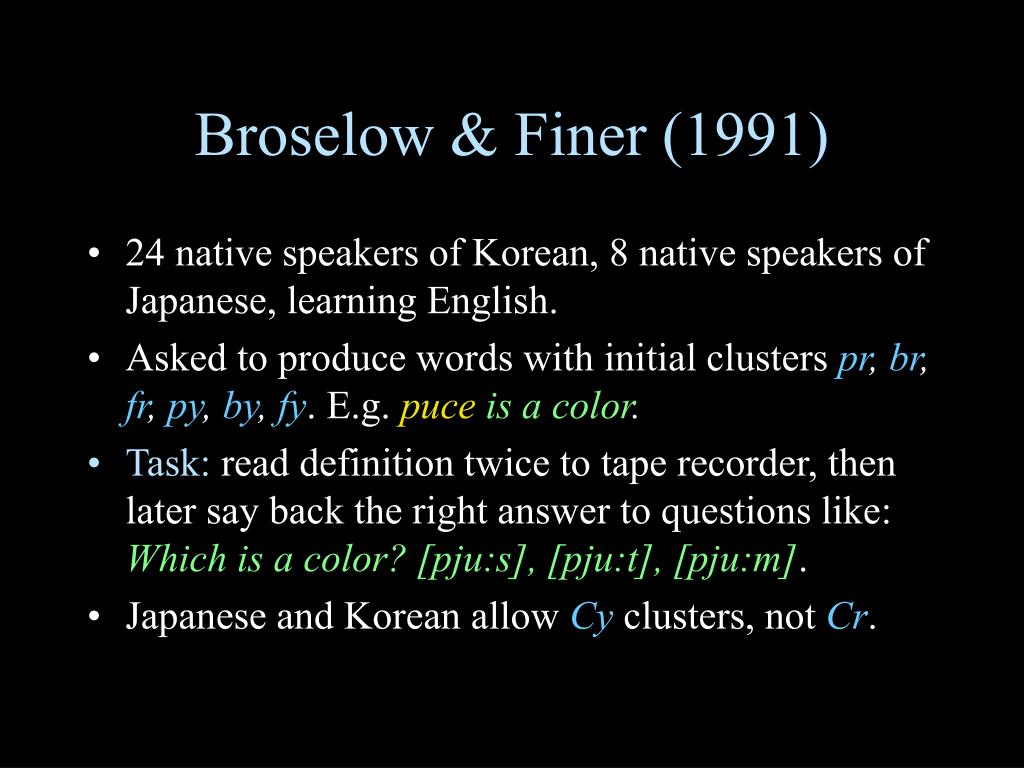 Broselow & Finer (1991)

• 24 native speakers of Korean, 8 native speakers of Japanese, learning English.

• Asked to produce words with initial clusters pr, br, fr, py, by, fy. E.g. puce is a color.

• Task: read definition twice to tape recorder, then later say back the right answer to questions like: Which is a color? [pju:s], [pju:t], [pju:m].

• Japanese and Korean allow Cy clusters, not Cr.